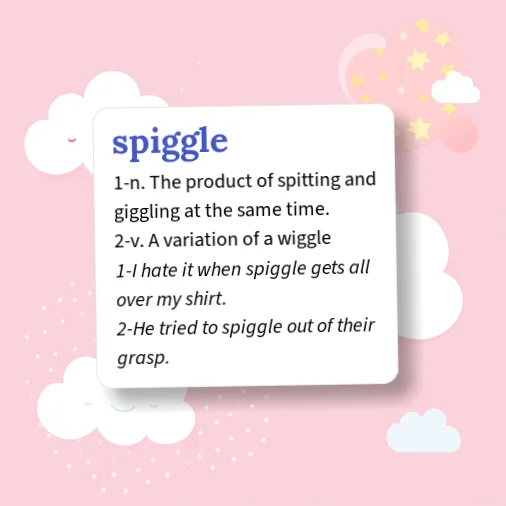 spiggle

1-n. The product of spitting and giggling at the same time.

2-v. A variation of a wiggle

1-I hate it when spiggle gets all over my shirt.

2-He tried to spiggle out of their grasp.